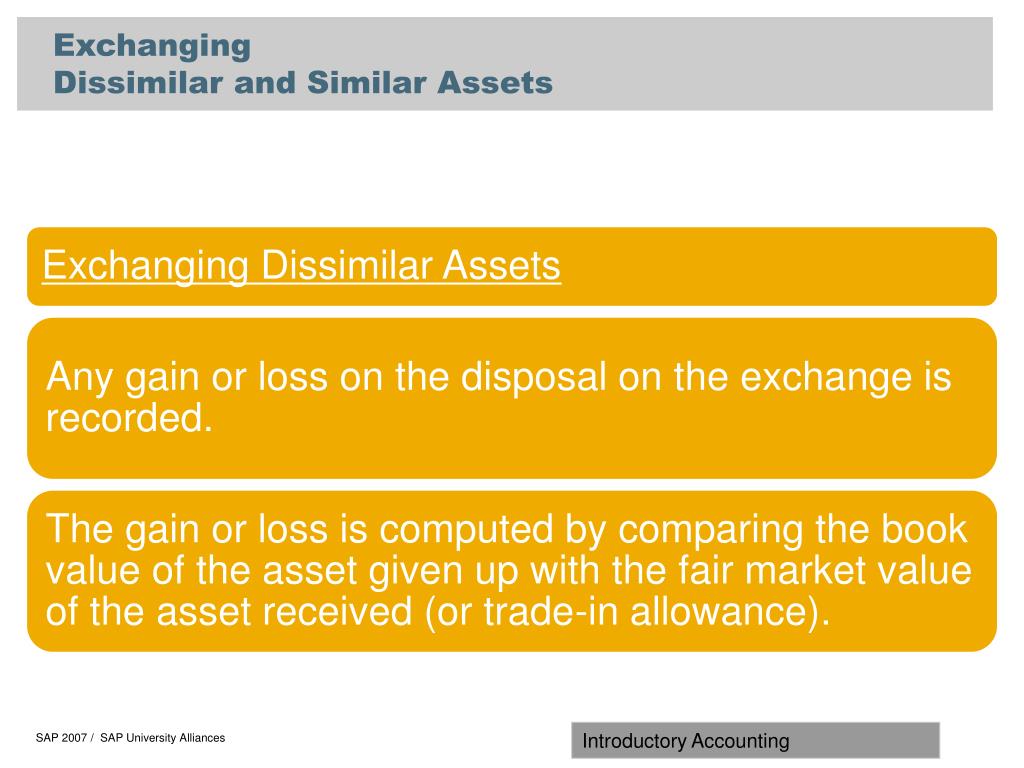 Exchanging
Dissimilar and Similar Assets

Exchanging Dissimilar Assets

Any gain or loss on the disposal on the exchange is recorded.

The gain or loss is computed by comparing the book value of the asset given up with the fair market value of the asset received (or trade-in allowance).

SAP 2007 / SAP University Alliances

Introductory Accounting